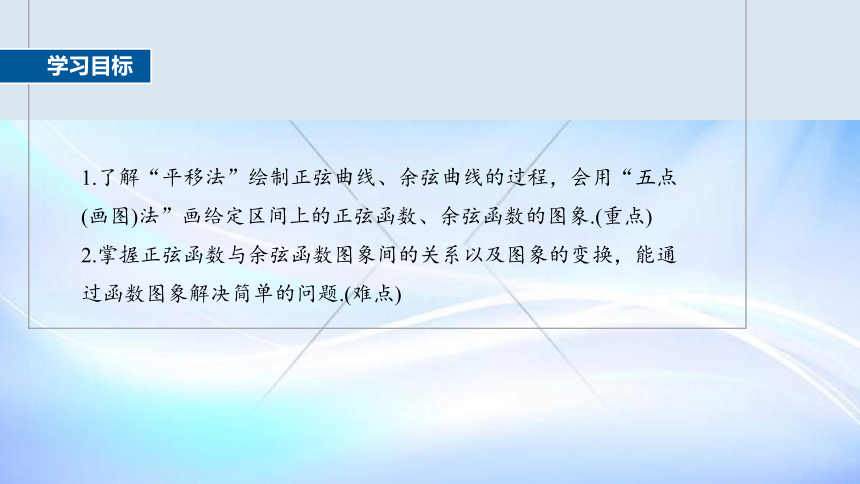 学习目标

1.了解“平移法”绘制正弦曲线、余弦曲线的过程，会用“五点(画图)法”画给定区间上的正弦函数、余弦函数的图象.(重点)
2.掌握正弦函数与余弦函数图象间的关系以及图象的变换，能通过函数图象解决简单的问题.(难点)